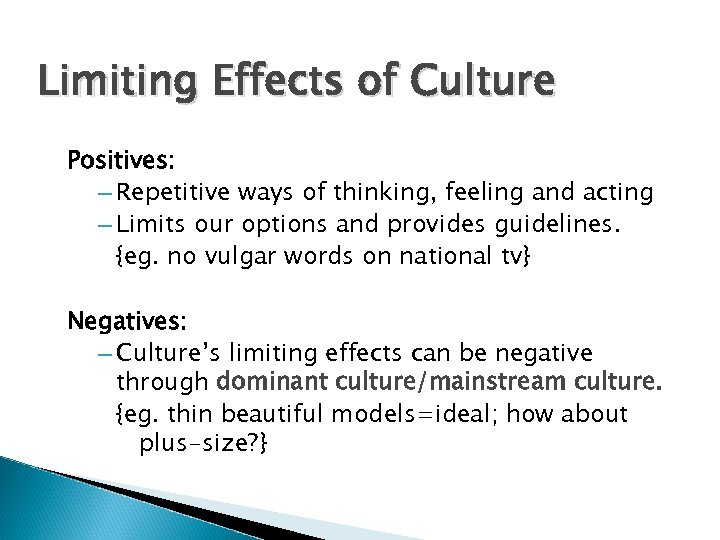 Limiting Effects of Culture

Positives:

– Repetitive ways of thinking, feeling and acting
– Limits our options and provides guidelines.
{eg. no vulgar words on national tv}

Negatives:

– Culture's limiting effects can be negative through dominant culture/mainstream culture.
{eg. thin beautiful models=ideal; how about plus-size?}